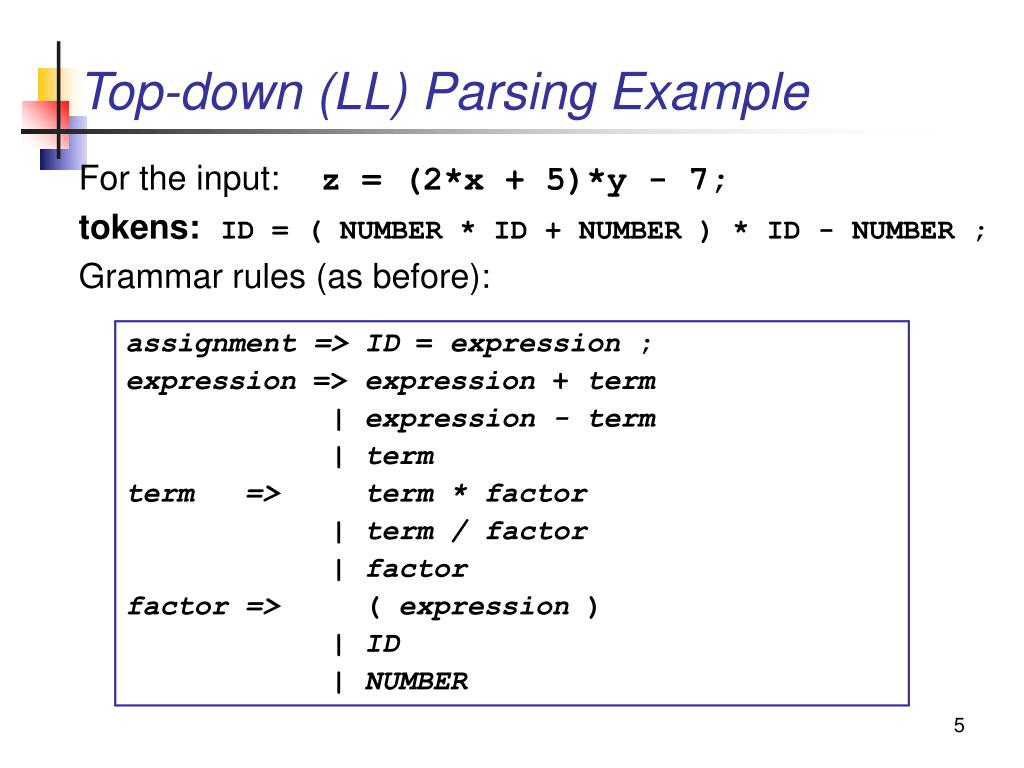 Top-down (LL) Parsing Example

For the input: z = (2*x + 5)*y - 7;

tokens: ID = ( NUMBER * ID + NUMBER ) * ID - NUMBER ;

Grammar rules (as before):

assignment => ID = expression ;
expression => expression + term
| expression - term
| term
term => term * factor
| term / factor
| factor
factor => ( expression )
| ID
| NUMBER

5